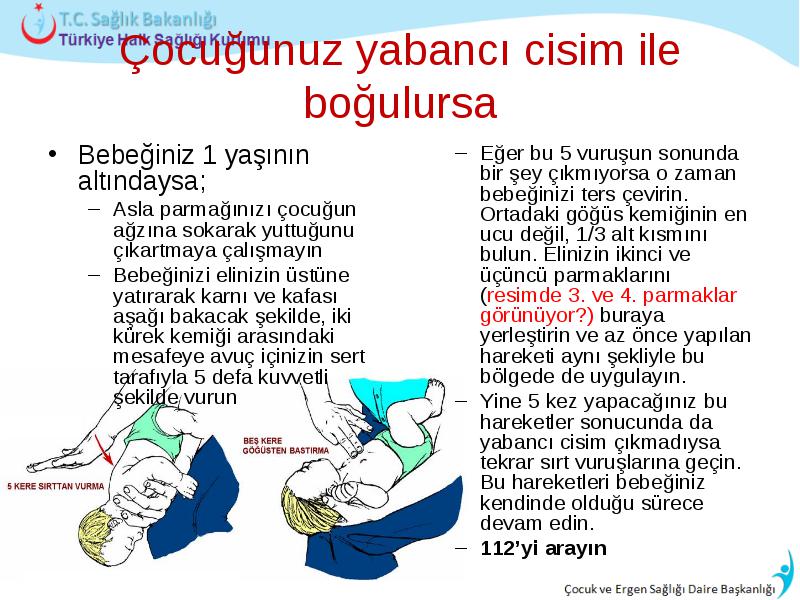 T.C. Sağlık Bakanlığı
Türkiye Halk Sağlığı Kurumu

Çocuğunuz yabancı cisim ile boğulursa

• Bebeğiniz 1 yaşının altındaysa;
– Asla parmağınızı çocuğun ağzına sokarak yuttuğunu çıkartmaya çalışmayın
– Bebeğinizi elinizin üstüne yatırarak karnı ve kafası aşağı bakacak şekilde, iki kürek kemiği arasındaki mesafeye avuç içinizin sert tarafıyla 5 defa kuvvetli şekilde vurun

5 KERE SIRTTAN VURMA

BEŞ KERE GÖĞÜSTEN BASTIRMA

– Eğer bu 5 vuruşun sonunda bir şey çıkmıyorsa o zaman bebeğinizi ters çevirin. Ortadaki göğüs kemiğinin en ucu değil, 1/3 alt kısmını bulun. Elinizin ikinci ve üçüncü parmaklarını (resimde 3. ve 4. parmaklar görünüyor?) buraya yerleştirin ve az önce yapılan hareketi aynı şekliyle bu bölgede de uygulayın.
– Yine 5 kez yapacağınız bu hareketler sonucunda da yabancı cisim çıkmadıysa tekrar sırt vuruşlarına geçin. Bu hareketleri bebeğiniz kendinde olduğu sürece devam edin.
– 112'yi arayın

Çocuk ve Ergen Sağlığı Daire Başkanlığı